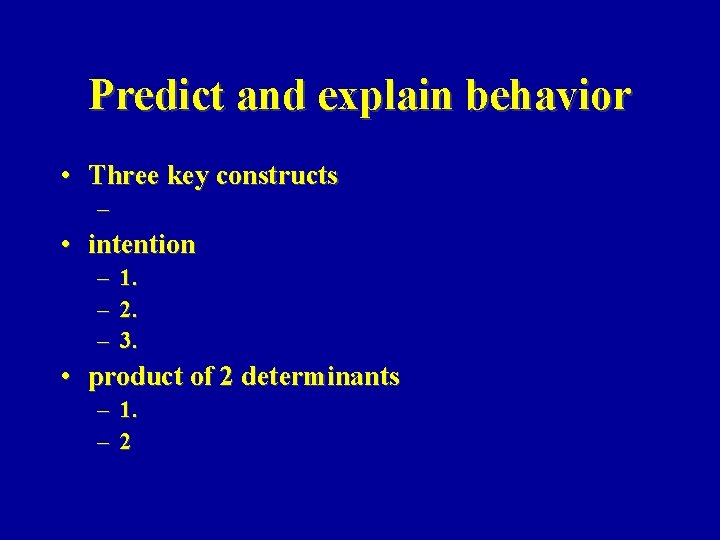 Predict and explain behavior

• Three key constructs
 –
• intention
 – 1.
 – 2.
 – 3.
• product of 2 determinants
 – 1.
 – 2